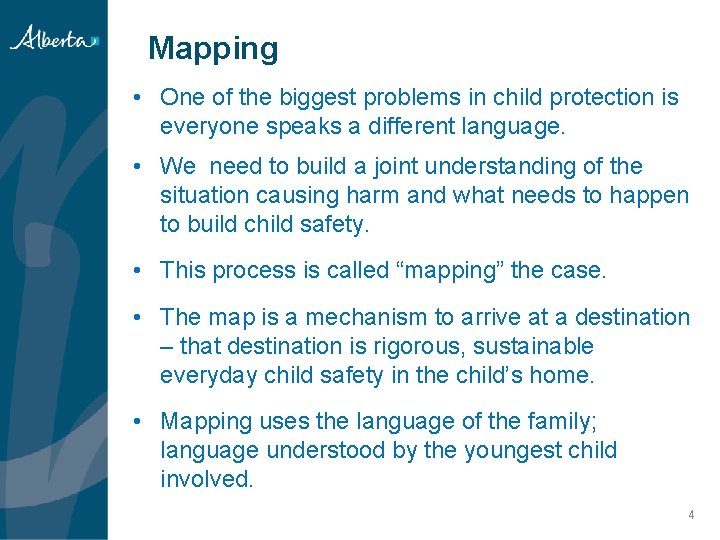 Alberta

Mapping

• One of the biggest problems in child protection is everyone speaks a different language.

• We need to build a joint understanding of the situation causing harm and what needs to happen to build child safety.

• This process is called “mapping” the case.

• The map is a mechanism to arrive at a destination – that destination is rigorous, sustainable everyday child safety in the child’s home.

• Mapping uses the language of the family; language understood by the youngest child involved.

4